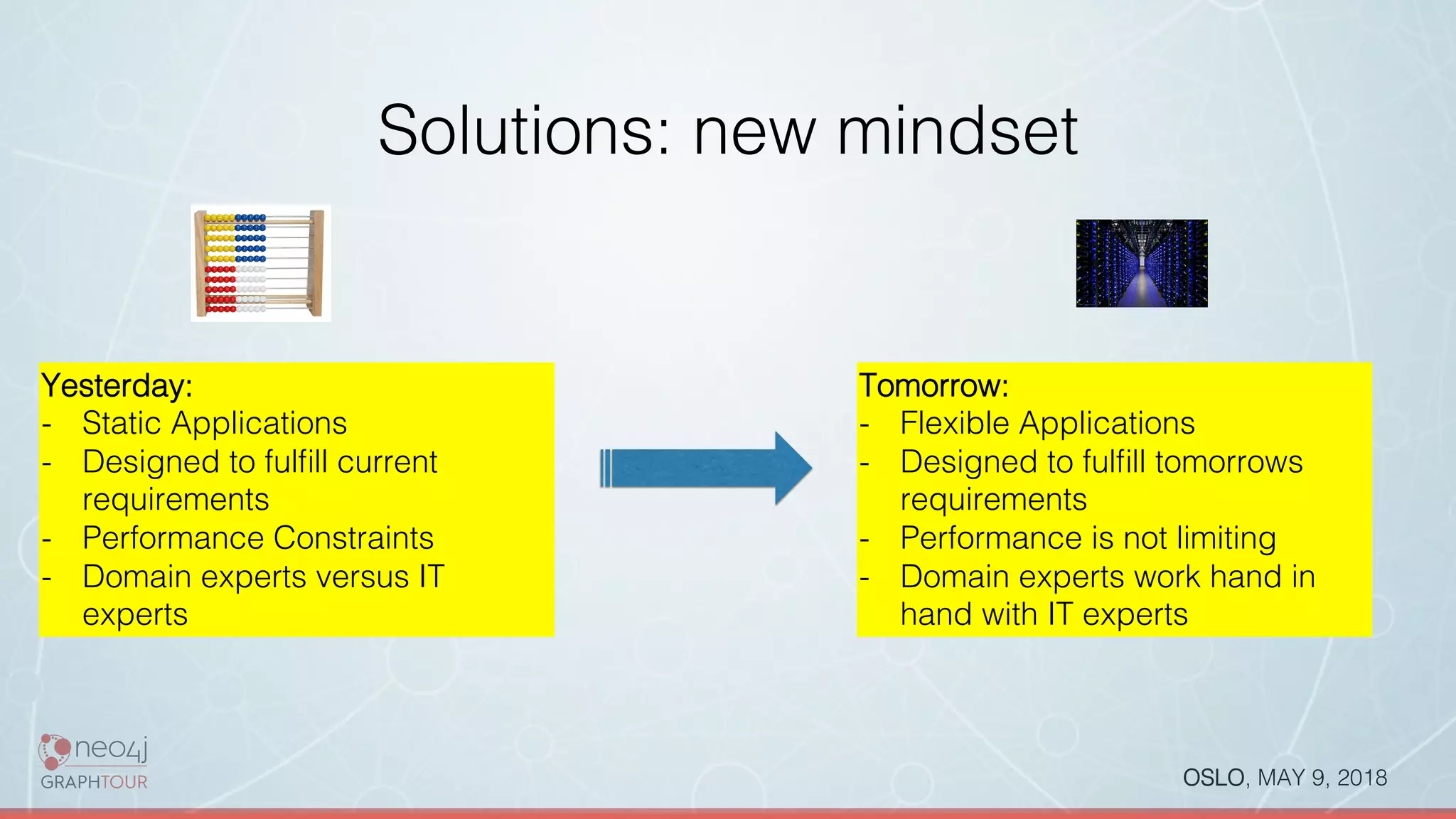 Solutions: new mindset

Yesterday:
- Static Applications
- Designed to fulfill current requirements
- Performance Constraints
- Domain experts versus IT experts

Tomorrow:
- Flexible Applications
- Designed to fulfill tomorrows requirements
- Performance is not limiting
- Domain experts work hand in hand with IT experts

neo4j GRAPHTOUR

OSLO, MAY 9, 2018